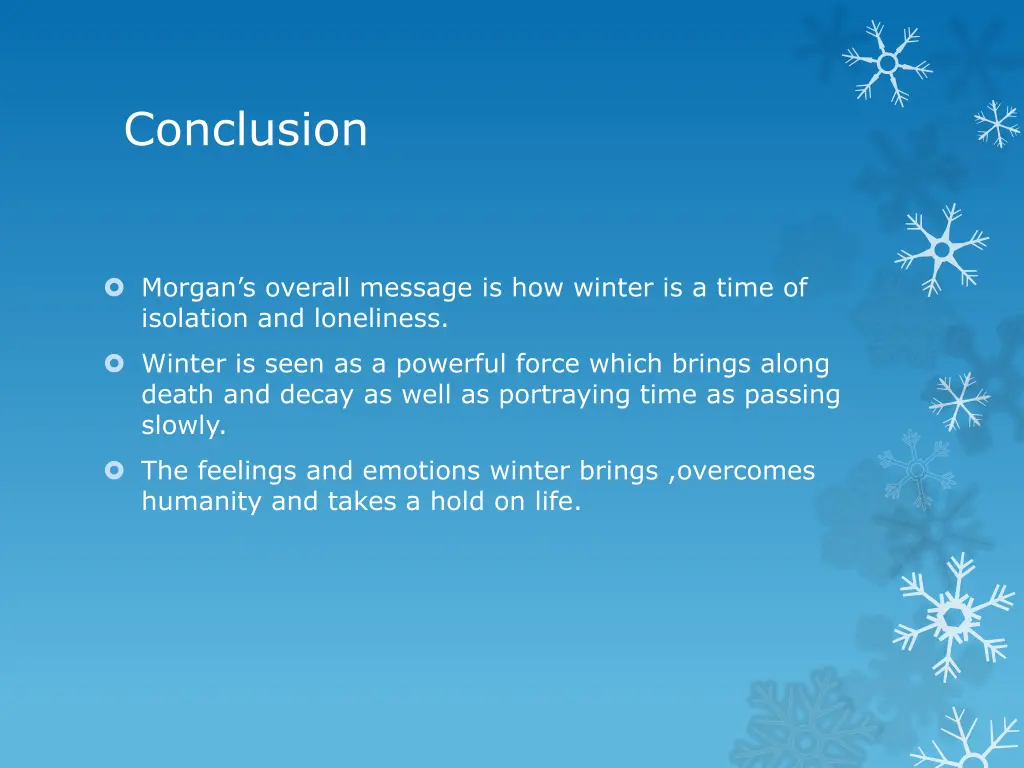 Conclusion

Morgan’s overall message is how winter is a time of isolation and loneliness.

Winter is seen as a powerful force which brings along death and decay as well as portraying time as passing slowly.

The feelings and emotions winter brings ,overcomes humanity and takes a hold on life.